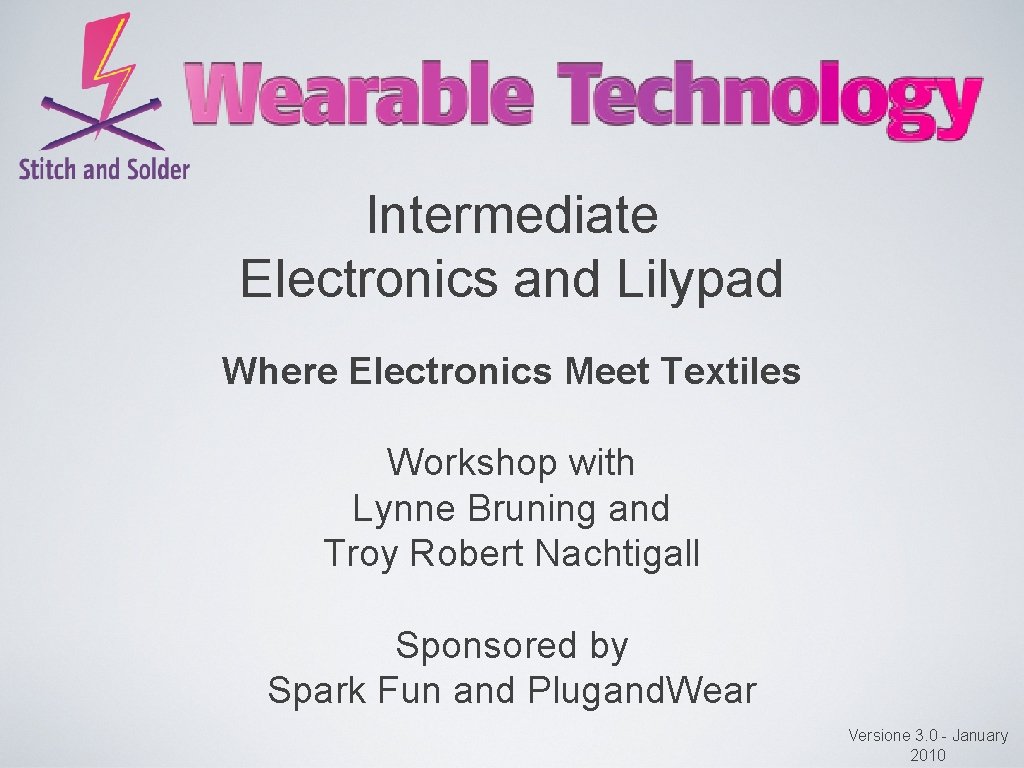 Stitch and Solder

Wearable Technology

Intermediate Electronics and Lilypad

Where Electronics Meet Textiles

Workshop with Lynne Bruning and Troy Robert Nachtigall

Sponsored by Spark Fun and Plugand.Wear

Versione 3.0 - January 2010